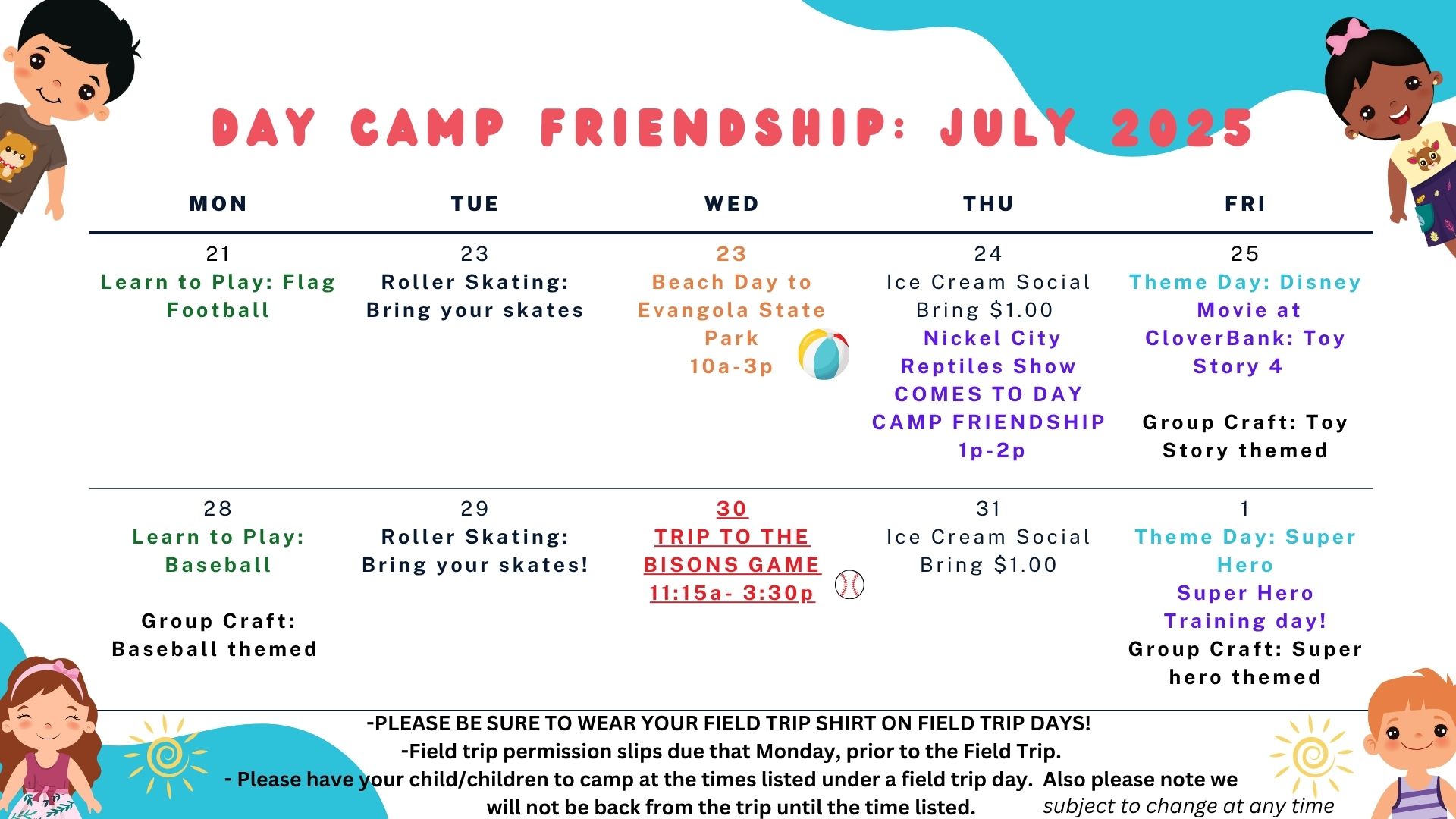 DAY CAMP FRIENDSHIP: JULY 2025

| MON | TUE | WED | THU | FRI |
|---|---|---|---|---|
| 21 Learn to Play: Flag Football | 23 Roller Skating: Bring your skates | 23 Beach Day to Evangola State Park 10a-3p | 24 Ice Cream Social Bring $1.00 Nickel City Reptiles Show COMES TO DAY CAMP FRIENDSHIP 1p-2p | 25 Theme Day: Disney Movie at CloverBank: Toy Story 4 Group Craft: Toy Story themed |
| 28 Learn to Play: Baseball Group Craft: Baseball themed | 29 Roller Skating: Bring your skates! | 30 TRIP TO THE BISONS GAME 11:15a- 3:30p | 31 Ice Cream Social Bring $1.00 | 1 Theme Day: Super Hero Super Hero Training day! Group Craft: Super hero themed |

-PLEASE BE SURE TO WEAR YOUR FIELD TRIP SHIRT ON FIELD TRIP DAYS!
-Field trip permission slips due that Monday, prior to the Field Trip.
- Please have your child/children to camp at the times listed under a field trip day. Also please note we will not be back from the trip until the time listed.

subject to change at any time